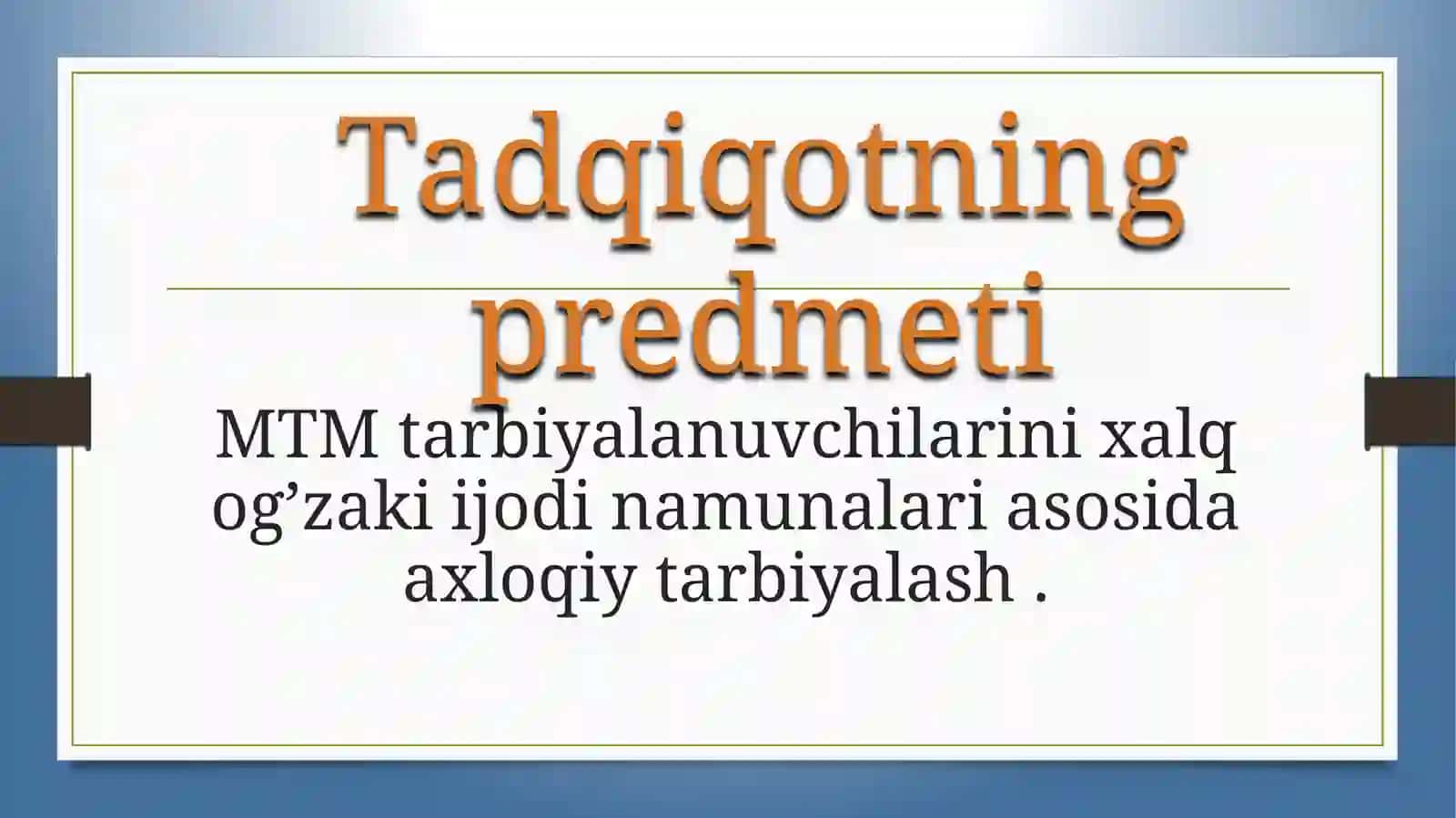 Tadqiqotning predmeti

MTM tarbiyalanuvchilarini xalq og’zaki ijodi namunalari asosida axloqiy tarbiyalash .